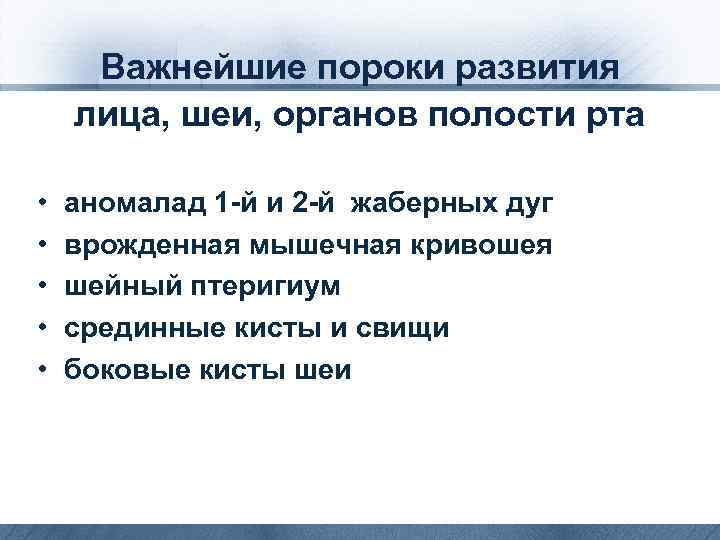 Важнейшие пороки развития лица, шеи, органов полости рта

• аномалад 1-й и 2-й жаберных дуг
• врожденная мышечная кривошея
• шейный птеригиум
• срединные кисты и свищи
• боковые кисты шеи